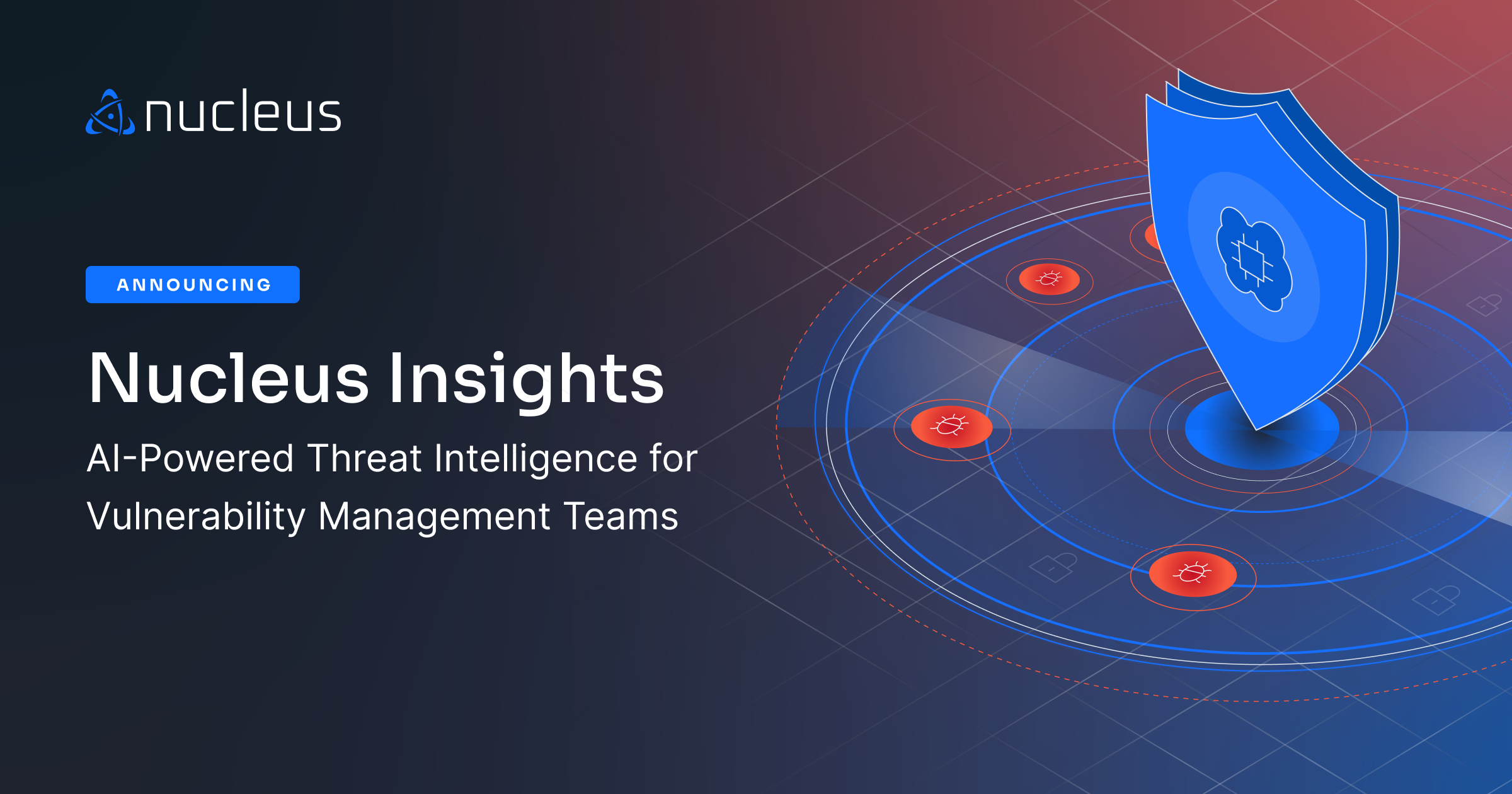 nucleus

ANNOUNCING

Nucleus Insights

AI-Powered Threat Intelligence for Vulnerability Management Teams